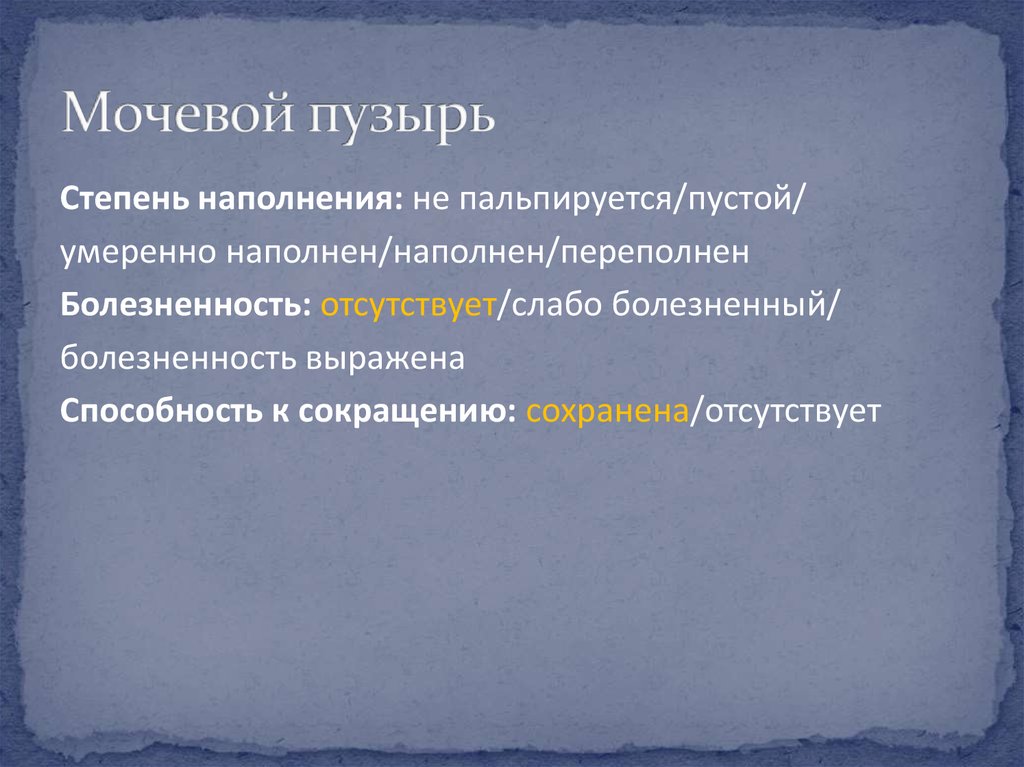 Мочевой пузырь

Степень наполнения: не пальпируется/пустой/ умеренно наполнен/наполнен/переполнен
Болезненность: отсутствует/слабо болезненный/ болезненность выражена
Способность к сокращению: сохранена/отсутствует